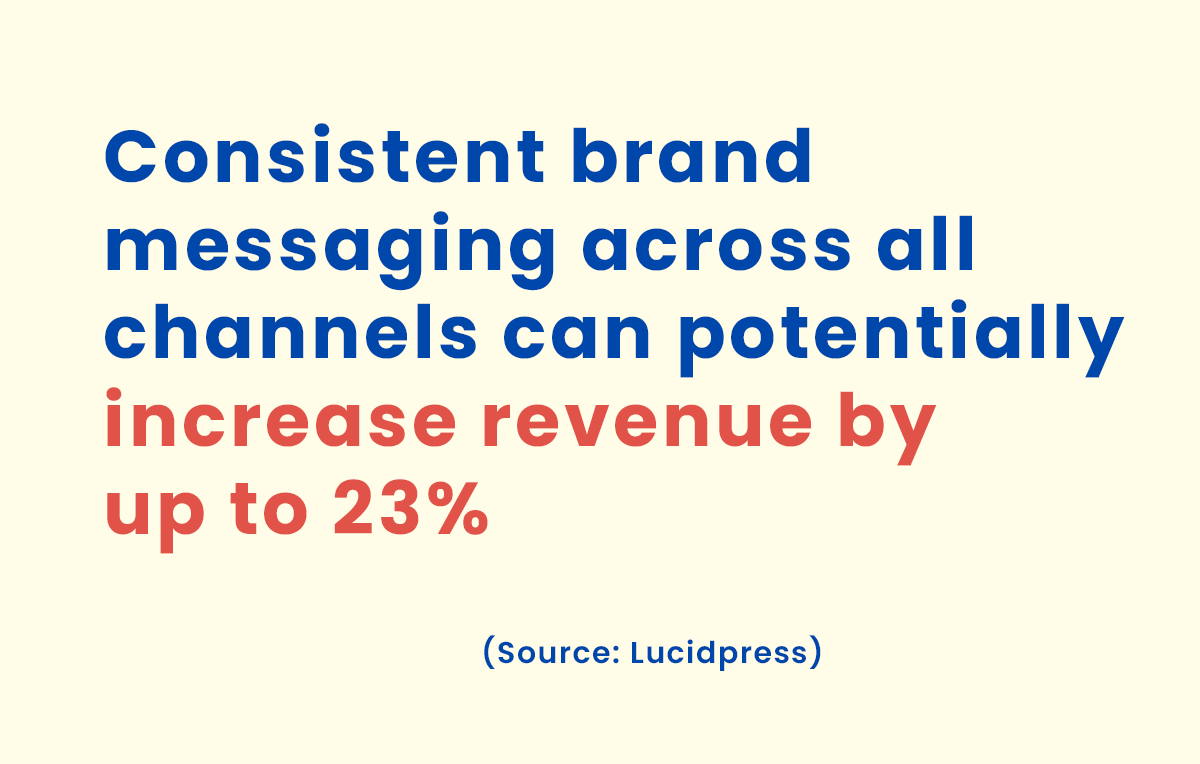 Consistent brand messaging across all channels can potentially increase revenue by up to 23%

(Source: Lucidpress)